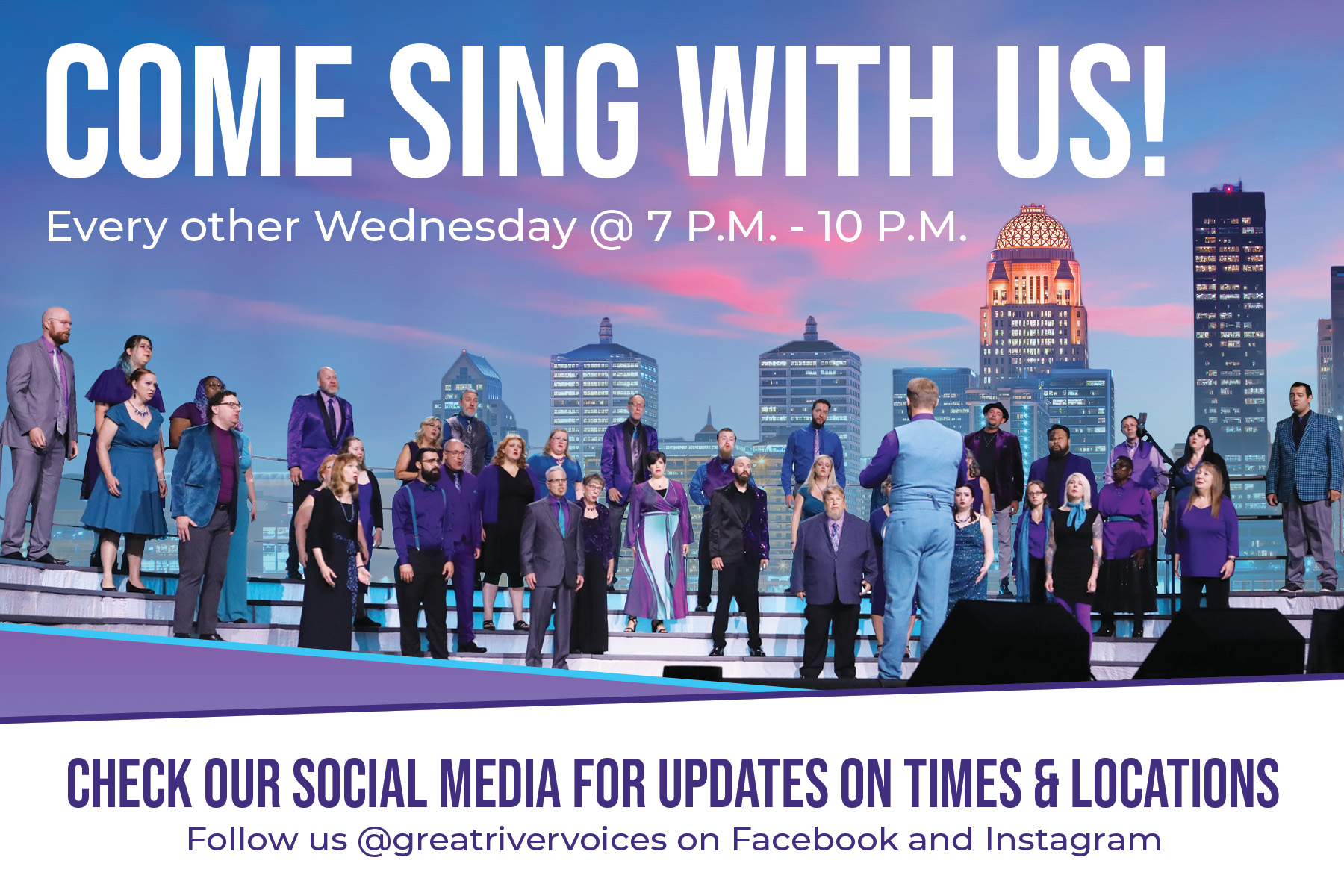 COME SING WITH US!

Every other Wednesday @ 7 P.M. - 10 P.M.

CHECK OUR SOCIAL MEDIA FOR UPDATES ON TIMES & LOCATIONS

Follow us @greatrivervoices on Facebook and Instagram